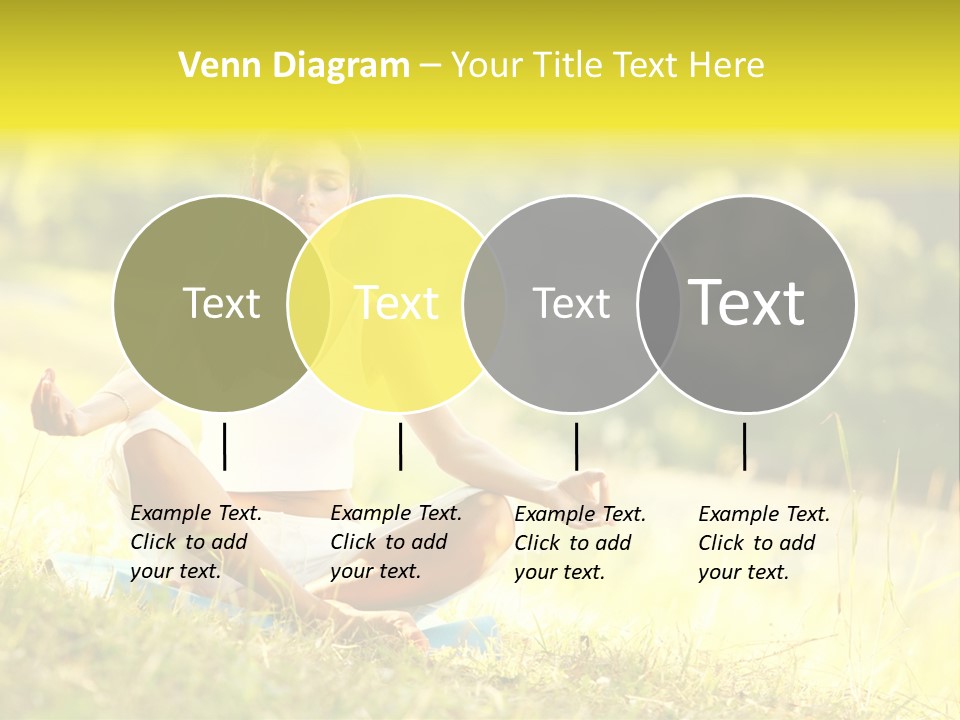 Venn Diagram – Your Title Text Here

Text

Text

Text

Text

Example Text. Click to add your text.

Example Text. Click to add your text.

Example Text. Click to add your text.

Example Text. Click to add your text.